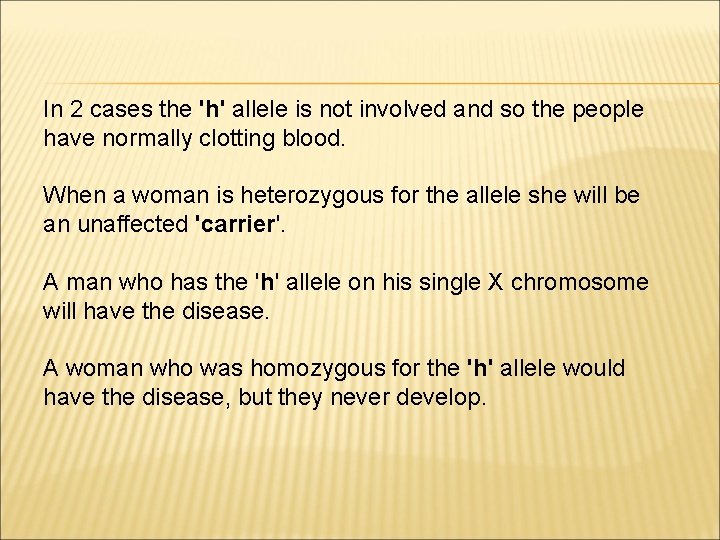 In 2 cases the 'h' allele is not involved and so the people have normally clotting blood.

When a woman is heterozygous for the allele she will be an unaffected 'carrier'.

A man who has the 'h' allele on his single X chromosome will have the disease.

A woman who was homozygous for the 'h' allele would have the disease, but they never develop.